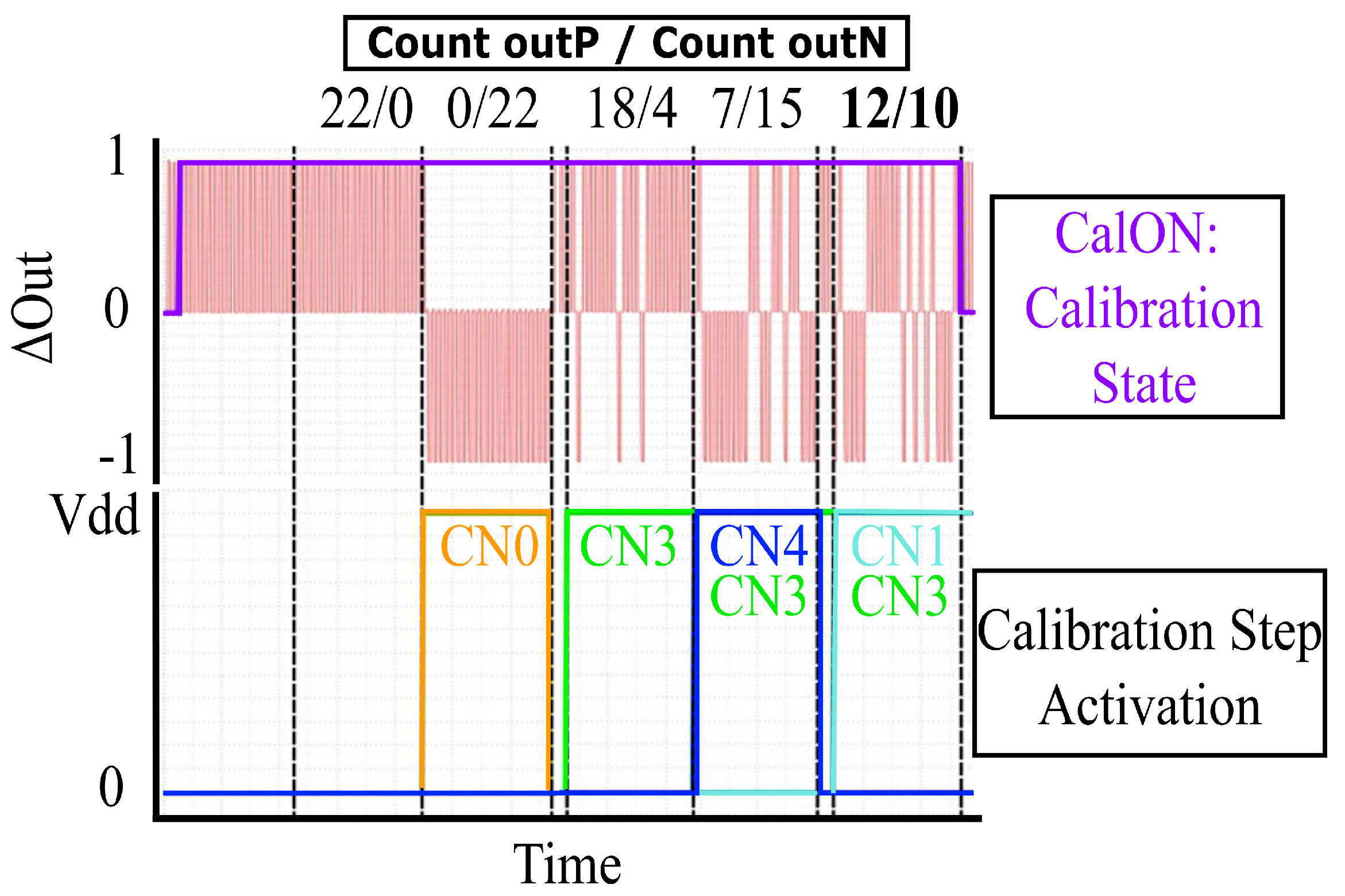 Count outP / Count outN

22/0 0/22 18/4 7/15 12/10

1
0
-1
ΔOut

CalON: Calibration State

Vdd
0

CN0 CN3 CN4 CN3 CN1 CN3

Calibration Step Activation

Time